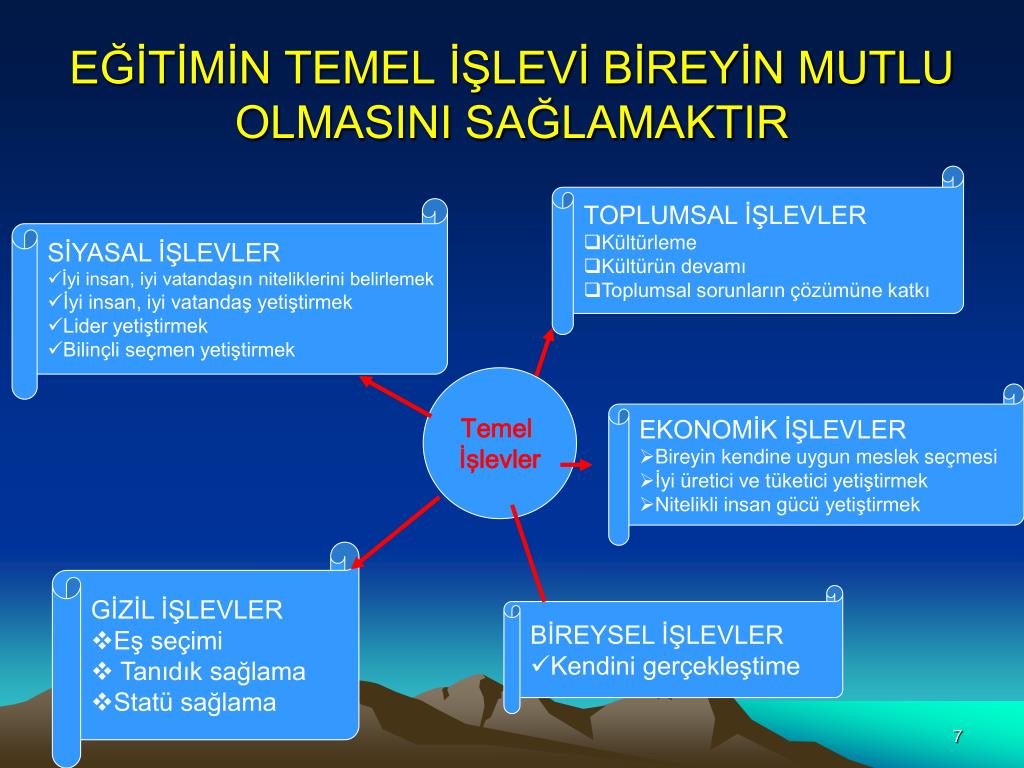 EĞİTİMİN TEMEL İŞLEVİ BİREYİN MUTLU OLMASINI SAĞLAMAKTIR

SİYASAL İŞLEVLER
✓İyi insan, iyi vatandaşın niteliklerini belirlemek
✓İyi insan, iyi vatandaş yetiştirmek
✓Lider yetiştirmek
✓Bilinçli seçmen yetiştirmek

TOPLUMSAL İŞLEVLER
❑Kültürleme
❑Kültürün devamı
❑Toplumsal sorunların çözümüne katkı

Temel İşlevler

EKONOMİK İŞLEVLER
➢Bireyin kendine uygun meslek seçmesi
➢İyi üretici ve tüketici yetiştirmek
➢Nitelikli insan gücü yetiştirmek

GİZİL İŞLEVLER
❖Eş seçimi
❖ Tanıdık sağlama
❖Statü sağlama

BİREYSEL İŞLEVLER
✓Kendini gerçekleştime

7